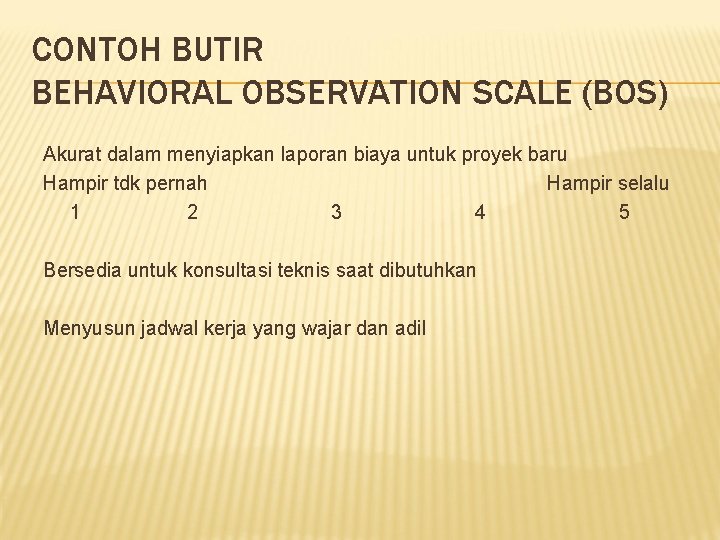 CONTOH BUTIR
BEHAVIORAL OBSERVATION SCALE (BOS)

Akurat dalam menyiapkan laporan biaya untuk proyek baru
Hampir tdk pernah Hampir selalu
1 2 3 4 5

Bersedia untuk konsultasi teknis saat dibutuhkan

Menyusun jadwal kerja yang wajar dan adil